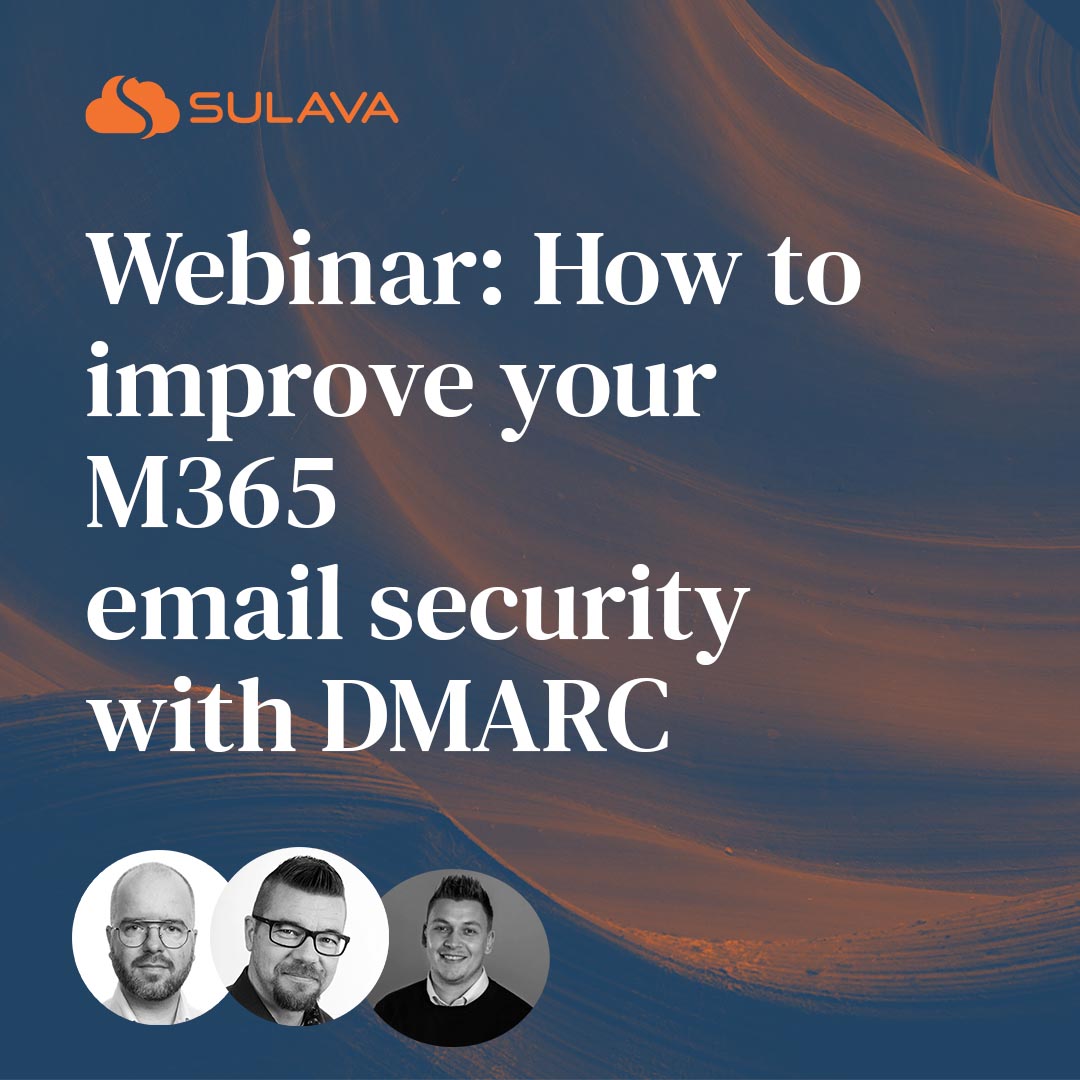 SULAVA

Webinar: How to improve your M365 email security with DMARC